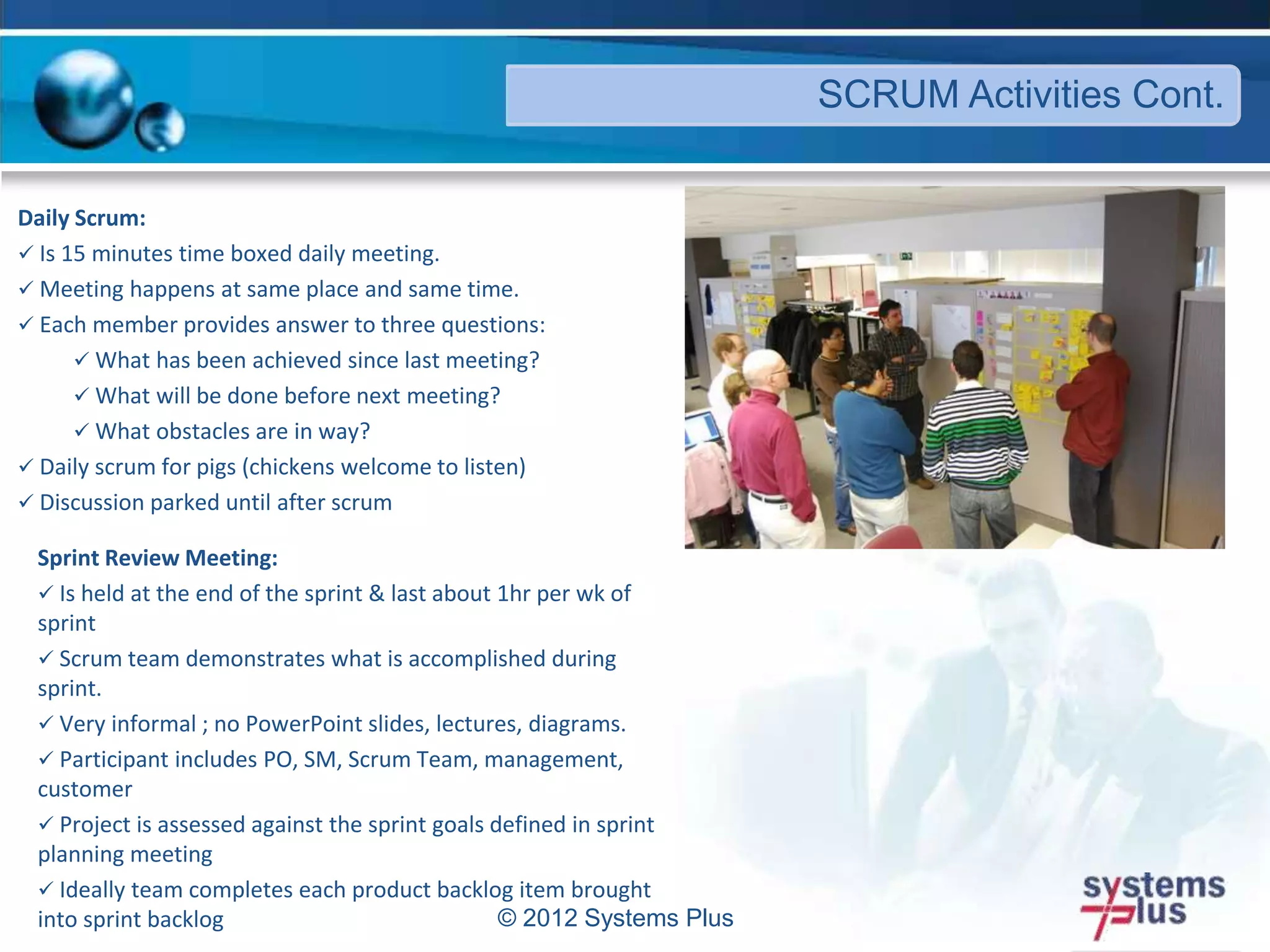 SCRUM Activities Cont.

Daily Scrum:
✓ Is 15 minutes time boxed daily meeting.
✓ Meeting happens at same place and same time.
✓ Each member provides answer to three questions:
✓ What has been achieved since last meeting?
✓ What will be done before next meeting?
✓ What obstacles are in way?
✓ Daily scrum for pigs (chickens welcome to listen)
✓ Discussion parked until after scrum

Sprint Review Meeting:
✓ Is held at the end of the sprint & last about 1hr per wk of sprint
✓ Scrum team demonstrates what is accomplished during sprint.
✓ Very informal ; no PowerPoint slides, lectures, diagrams.
✓ Participant includes PO, SM, Scrum Team, management, customer
✓ Project is assessed against the sprint goals defined in sprint planning meeting
✓ Ideally team completes each product backlog item brought into sprint backlog

© 2012 Systems Plus

systems plus